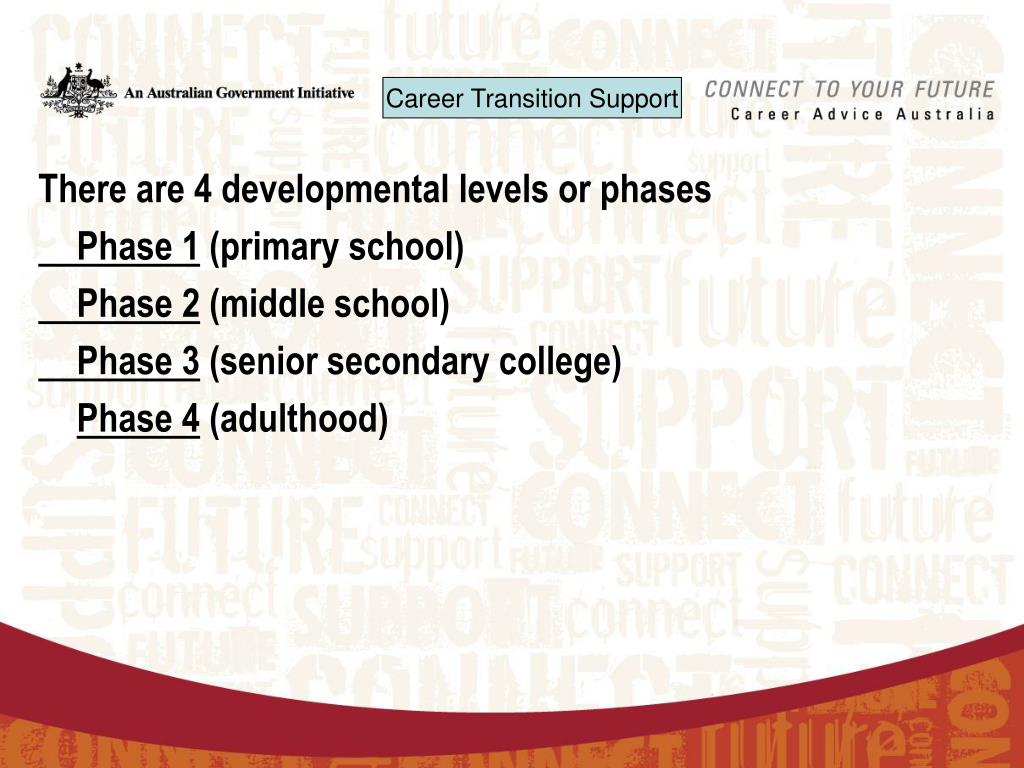 An Australian Government Initiative

Career Transition Support

CONNECT TO YOUR FUTURE
Career Advice Australia

There are 4 developmental levels or phases

Phase 1 (primary school)

Phase 2 (middle school)

Phase 3 (senior secondary college)

Phase 4 (adulthood)